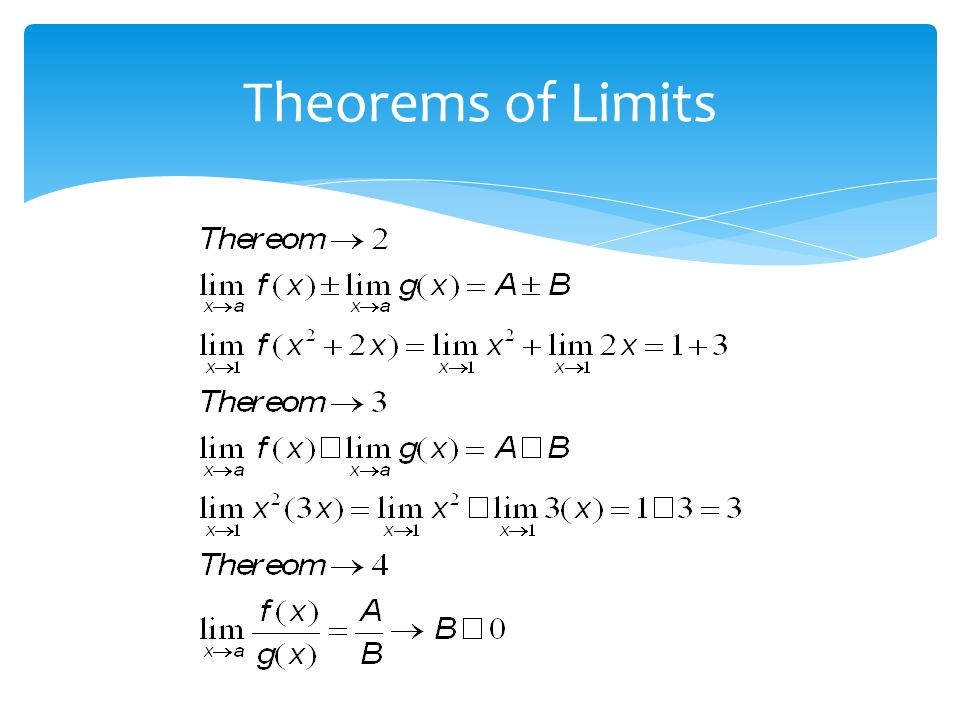 Theorems of Limits

$Thereom \rightarrow 2$

$\lim_{x \to a} f(x) \pm \lim_{x \to a} g(x) = A \pm B$

$\lim_{x \to 1} f(x^2 + 2x) = \lim_{x \to 1} x^2 + \lim_{x \to 1} 2x = 1 + 3$

$Thereom \rightarrow 3$

$\lim_{x \to a} f(x) \square \lim_{x \to a} g(x) = A \square B$

$\lim_{x \to 1} x^2(3x) = \lim_{x \to 1} x^2 \square \lim_{x \to 1} 3(x) = 1 \square 3 = 3$

$Thereom \rightarrow 4$

$\lim_{x \to a} \frac{f(x)}{g(x)} = \frac{A}{B} \rightarrow B \square 0$